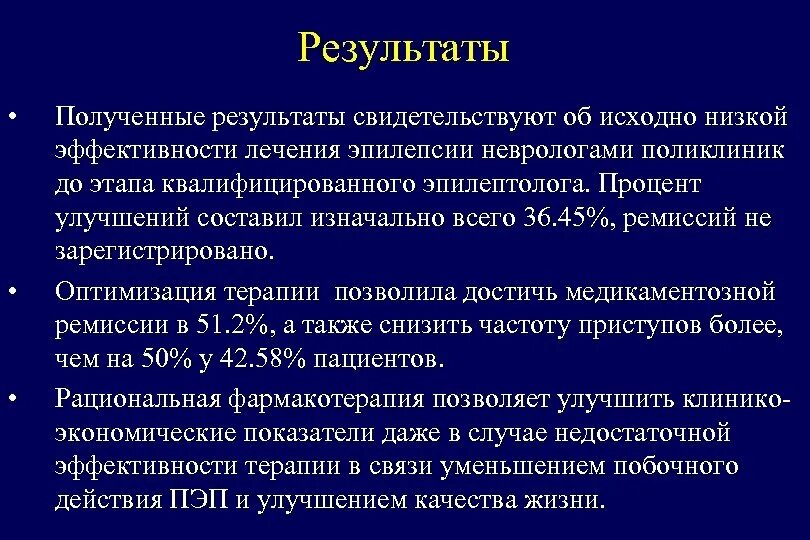 Результаты

• Полученные результаты свидетельствуют об исходно низкой эффективности лечения эпилепсии неврологами поликлиник до этапа квалифицированного эпилептолога. Процент улучшений составил изначально всего 36.45%, ремиссий не зарегистрировано.

• Оптимизация терапии позволила достичь медикаментозной ремиссии в 51.2%, а также снизить частоту приступов более, чем на 50% у 42.58% пациентов.

• Рациональная фармакотерапия позволяет улучшить клинико-экономические показатели даже в случае недостаточной эффективности терапии в связи уменьшением побочного действия ПЭП и улучшением качества жизни.